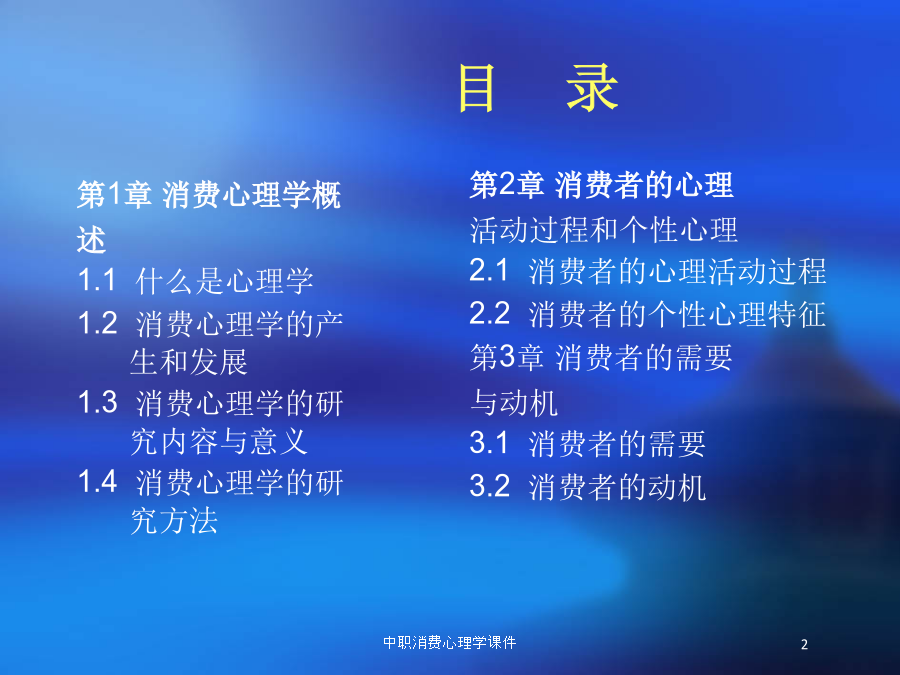 目　录

第1章 消费心理学概述
1.1 什么是心理学
1.2 消费心理学的产生和发展
1.3 消费心理学的研究内容与意义
1.4 消费心理学的研究方法

第2章 消费者的心理活动过程和个性心理
2.1 消费者的心理活动过程
2.2 消费者的个性心理特征
第3章 消费者的需要与动机
3.1 消费者的需要
3.2 消费者的动机

中职消费心理学课件

2